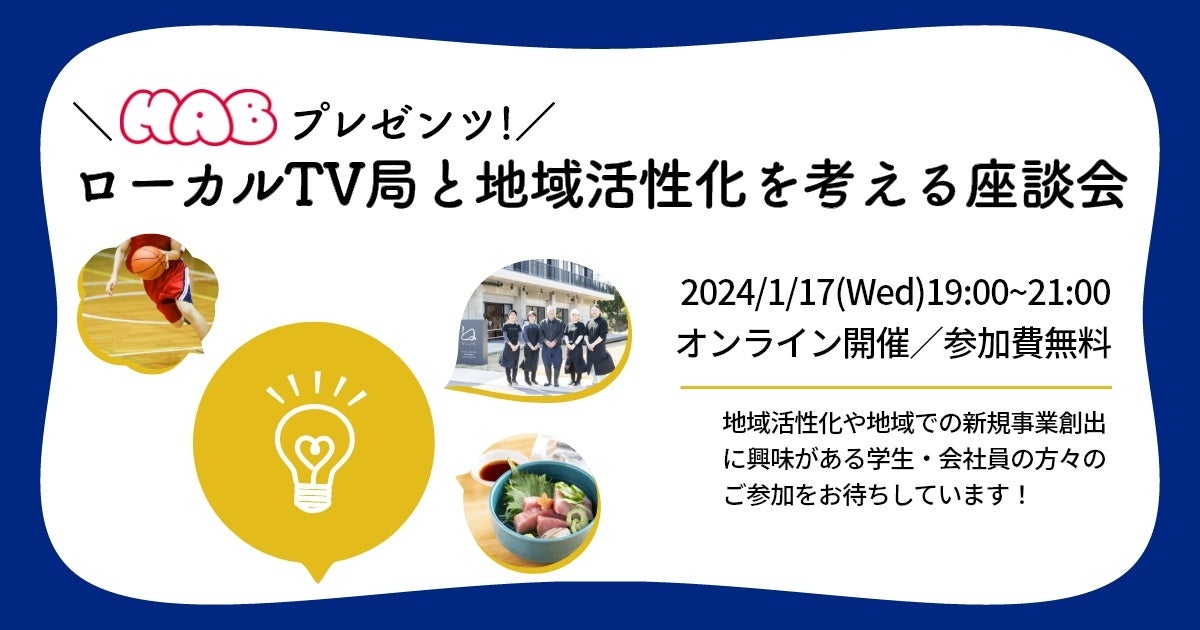 ＼HAB プレゼンツ！／
ローカルTV局と地域活性化を考える座談会

2024/1/17(Wed)19:00~21:00
オンライン開催／参加費無料

地域活性化や地域での新規事業創出に興味がある学生・会社員の方々のご参加をお待ちしています！